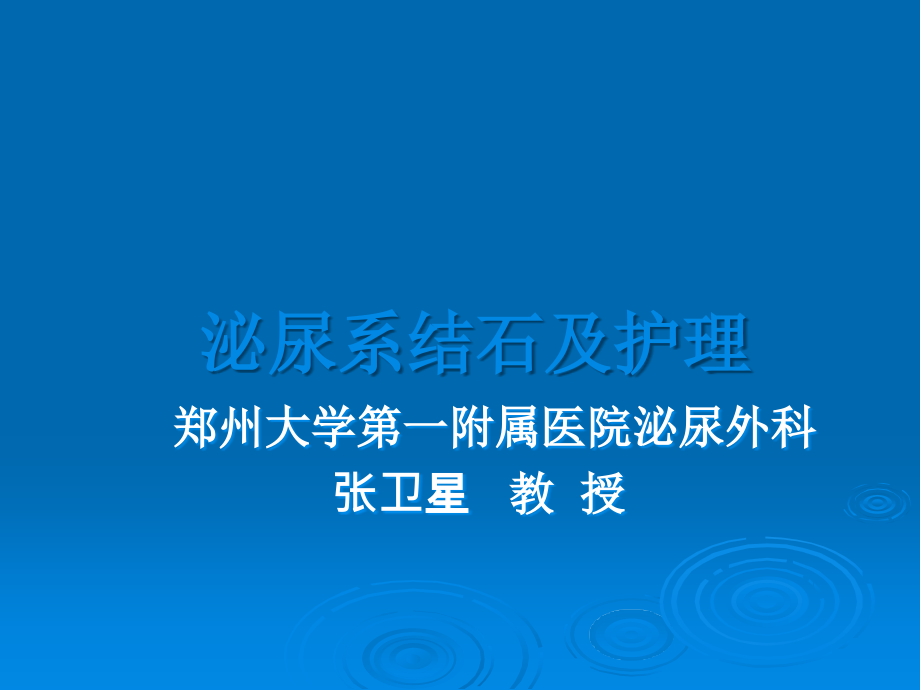 泌尿系结石及护理

郑州大学第一附属医院泌尿外科

张卫星　教 授